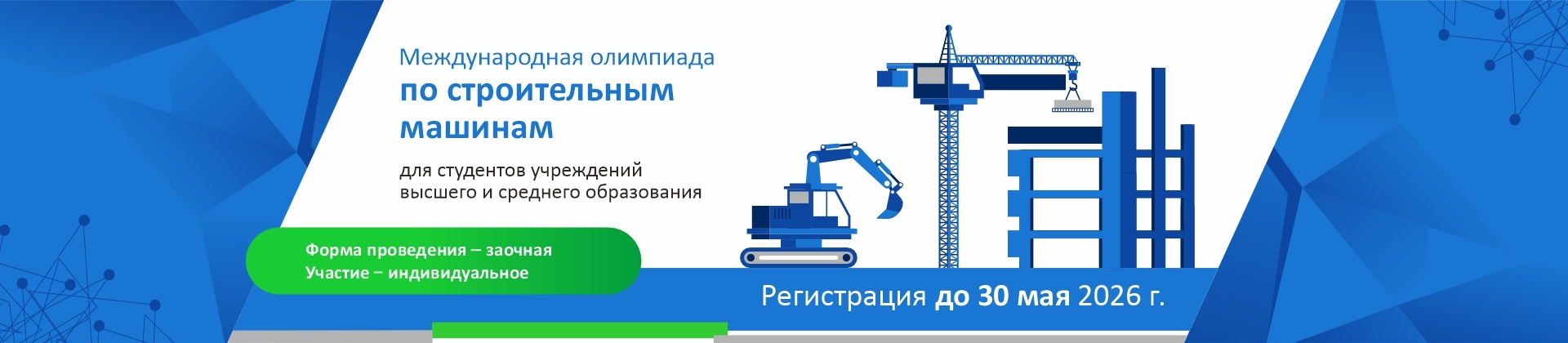 Международная олимпиада
по строительным машинам

для студентов учреждений высшего и среднего образования

Форма проведения – заочная
Участие – индивидуальное

Регистрация до 30 мая 2026 г.